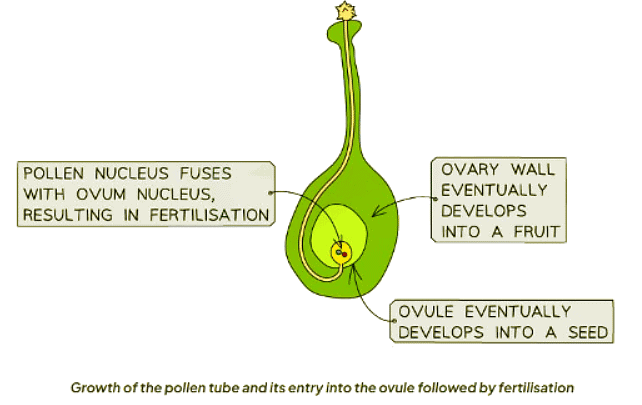 POLLEN NUCLEUS FUSES WITH OVUM NUCLEUS, RESULTING IN FERTILISATION

OVARY WALL EVENTUALLY DEVELOPS INTO A FRUIT

OVULE EVENTUALLY DEVELOPS INTO A SEED

Growth of the pollen tube and its entry into the ovule followed by fertilisation